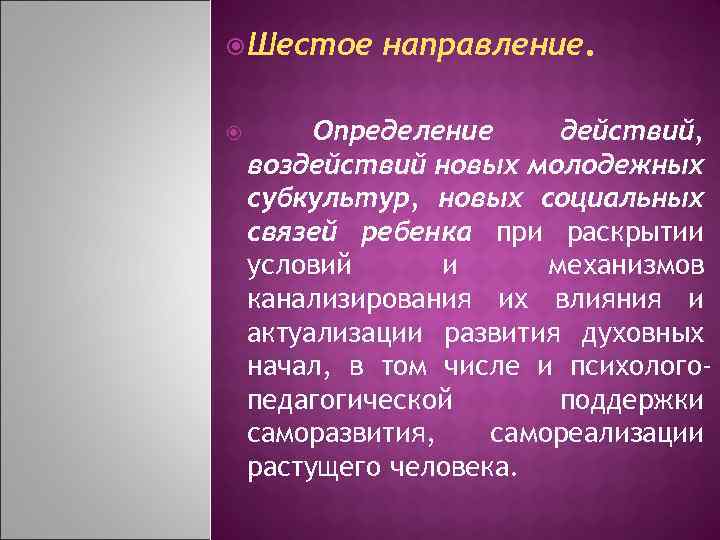 Шестое направление.

Определение действий, воздействий новых молодежных субкультур, новых социальных связей ребенка при раскрытии условий и механизмов канализирования их влияния и актуализации развития духовных начал, в том числе и психолого-педагогической поддержки саморазвития, самореализации растущего человека.